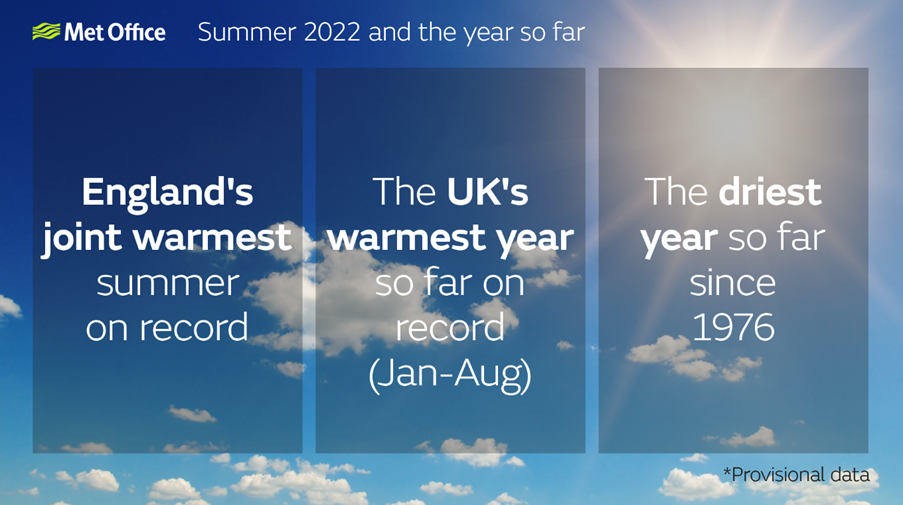 Met Office Summer 2022 and the year so far

England's joint warmest summer on record

The UK's warmest year so far on record (Jan-Aug)

The driest year so far since 1976

*Provisional data